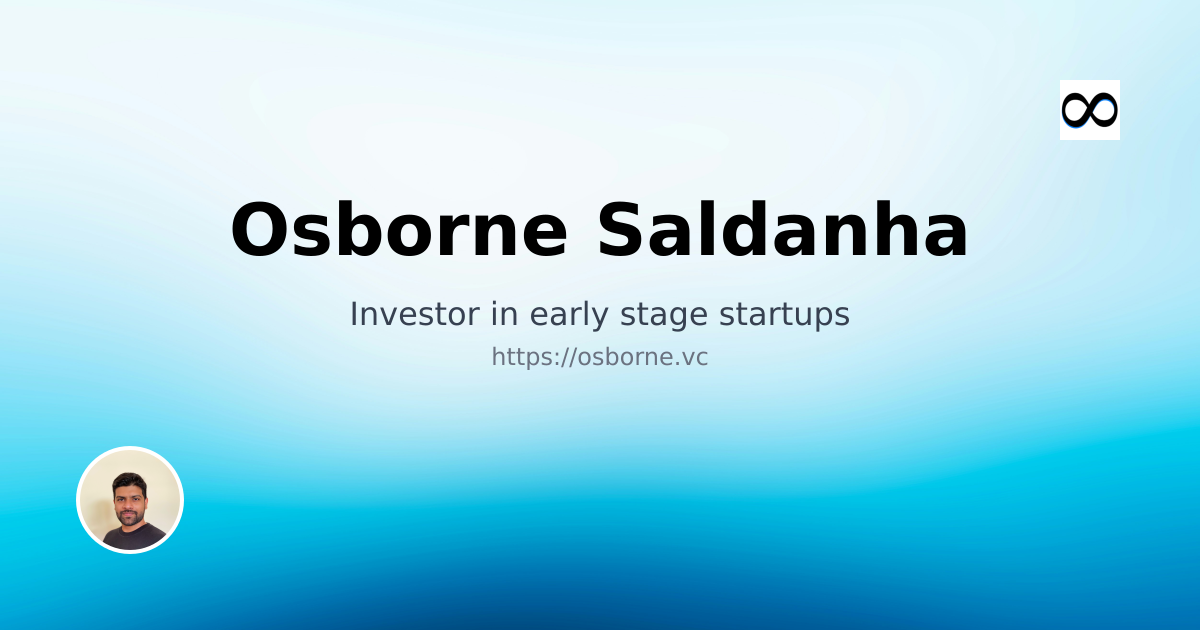 Osborne Saldanha

Investor in early stage startups

https://osborne.vc